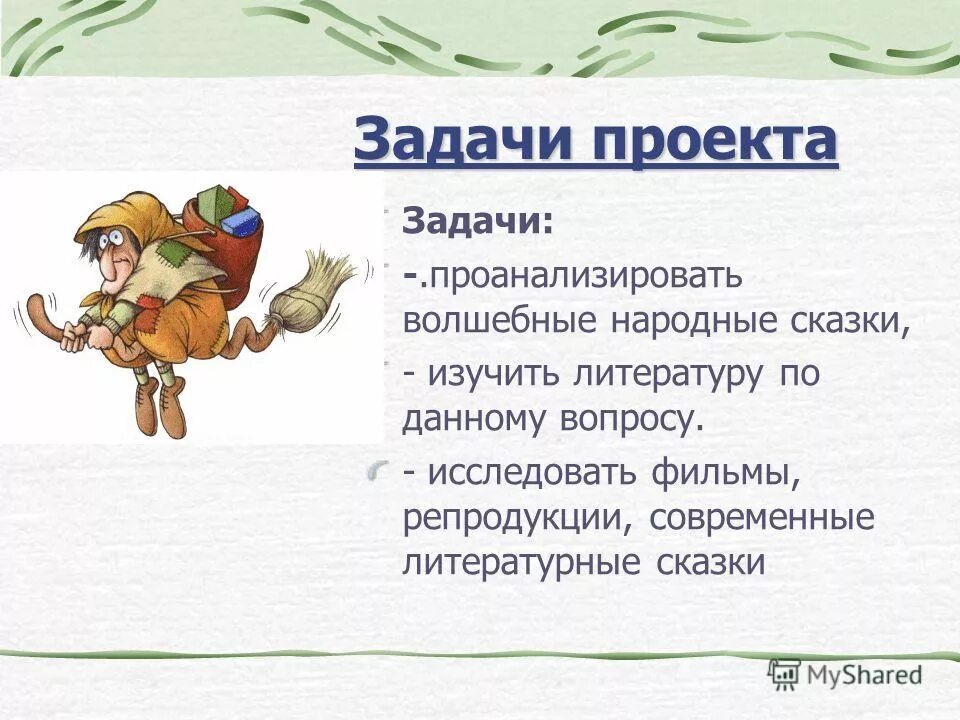 Задачи проекта

Задачи:

-.проанализировать волшебные народные сказки,

- изучить литературу по данному вопросу.

- исследовать фильмы, репродукции, современные литературные сказки

MyShared